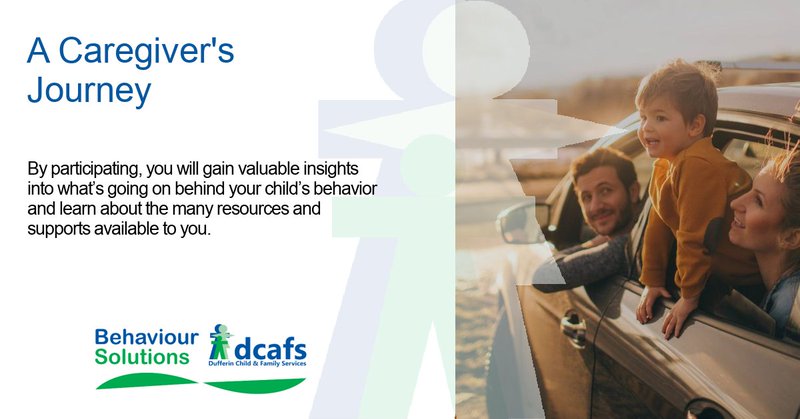 A Caregiver's Journey

By participating, you will gain valuable insights into what's going on behind your child's behavior and learn about the many resources and supports available to you.

Behaviour Solutions

dcafs
Dufferin Child & Family Services